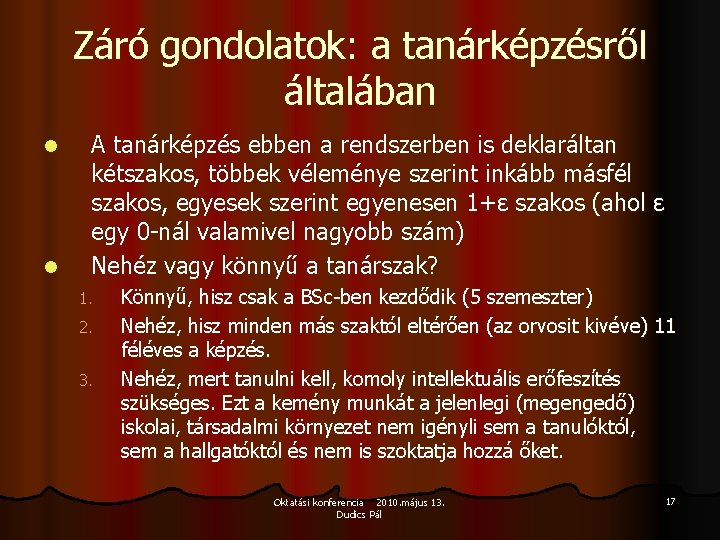 Záró gondolatok: a tanárképzésről általában

- A tanárképzés ebben a rendszerben is deklaráltan kétszakos, többek véleménye szerint inkább másfél szakos, egyesek szerint egyenesen 1+ε szakos (ahol ε egy 0-nál valamivel nagyobb szám)
- Nehéz vagy könnyű a tanárszak?

1. Könnyű, hisz csak a BSc-ben kezdődik (5 szemeszter)
2. Nehéz, hisz minden más szaktól eltérően (az orvosit kivéve) 11 féléves a képzés.
3. Nehéz, mert tanulni kell, komoly intellektuális erőfeszítés szükséges. Ezt a kemény munkát a jelenlegi (megengedő) iskolai, társadalmi környezet nem igényli sem a tanulóktól, sem a hallgatóktól és nem is szoktatja hozzá őket.

Oktatási konferencia 2010.május 13.
Dudics Pál

17